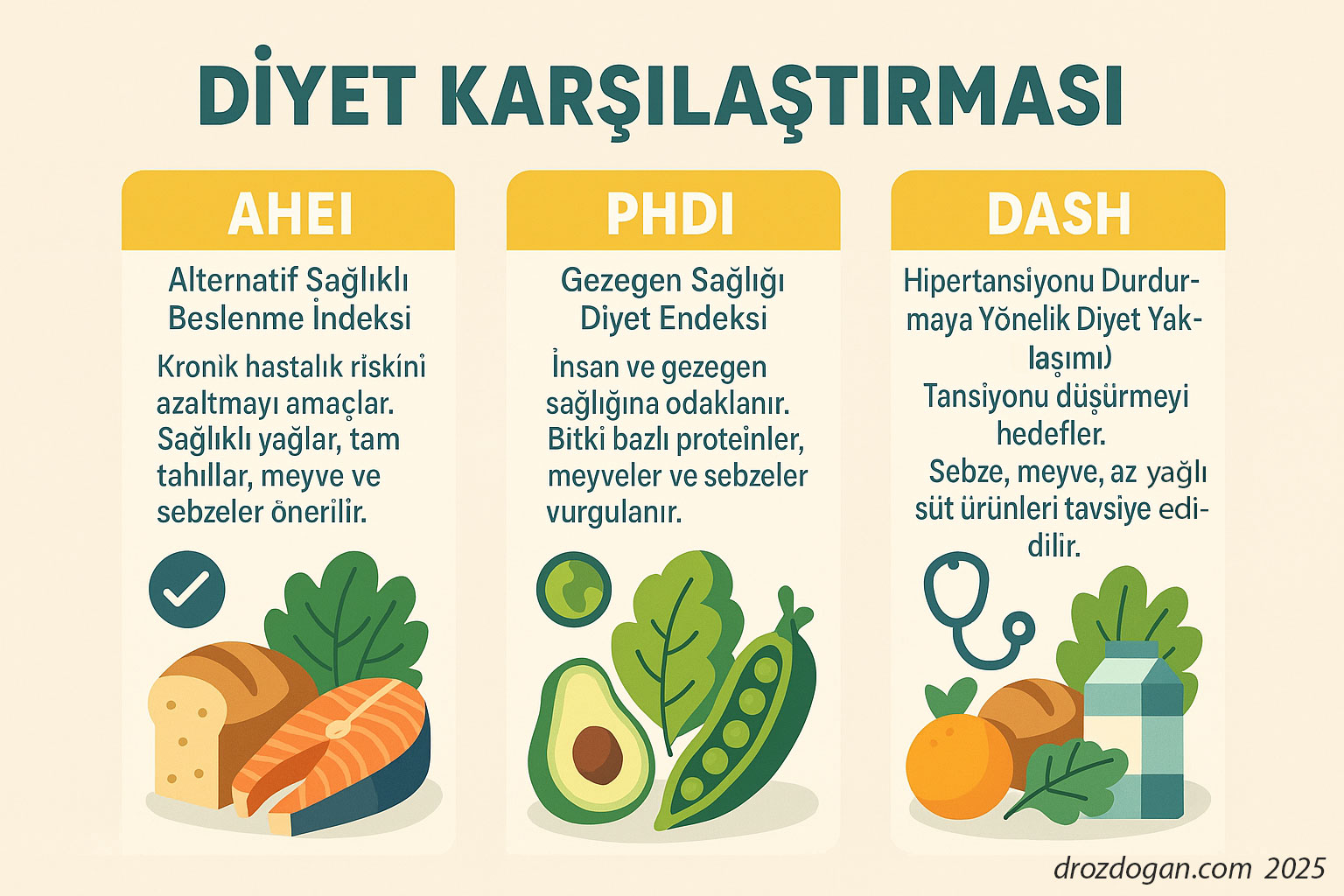 DİYET KARŞILAŞTIRMASI

AHEI

Alternatif Sağlıklı Beslenme İndeksi

Kronik hastalık riskini azaltmayı amaçlar. Sağlıklı yağlar, tam tahıllar, meyve ve sebzeler önerilir.

PHDI

Gezegen Sağlığı Diyet Endeksi

İnsan ve gezegen sağlığına odaklanır. Bitki bazlı proteinler, meyveler ve sebzeler vurgulanır.

DASH

Hipertansiyonu Durdurmaya Yönelik Diyet Yaklaşımı)

Tansiyonu düşürmeyi hedefler.

Sebze, meyve, az yağlı süt ürünleri tavsiye edilir.

drozdogan.com 2025